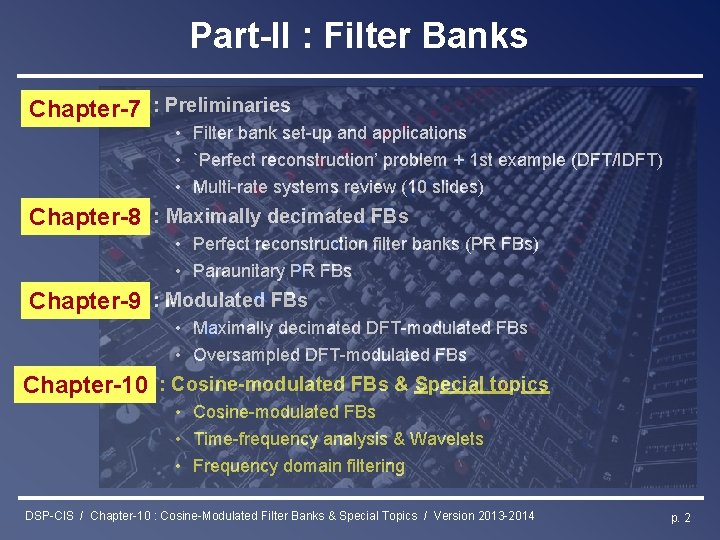 Part-II : Filter Banks

Chapter-7 : Preliminaries
• Filter bank set-up and applications
• `Perfect reconstruction' problem + 1st example (DFT/IDFT)
• Multi-rate systems review (10 slides)

Chapter-8 : Maximally decimated FBs
• Perfect reconstruction filter banks (PR FBs)
• Paraunitary PR FBs

Chapter-9 : Modulated FBs
• Maximally decimated DFT-modulated FBs
• Oversampled DFT-modulated FBs

Chapter-10 : Cosine-modulated FBs & Special topics
• Cosine-modulated FBs
• Time-frequency analysis & Wavelets
• Frequency domain filtering

DSP-CIS / Chapter-10 : Cosine-Modulated Filter Banks & Special Topics / Version 2013-2014

p. 2